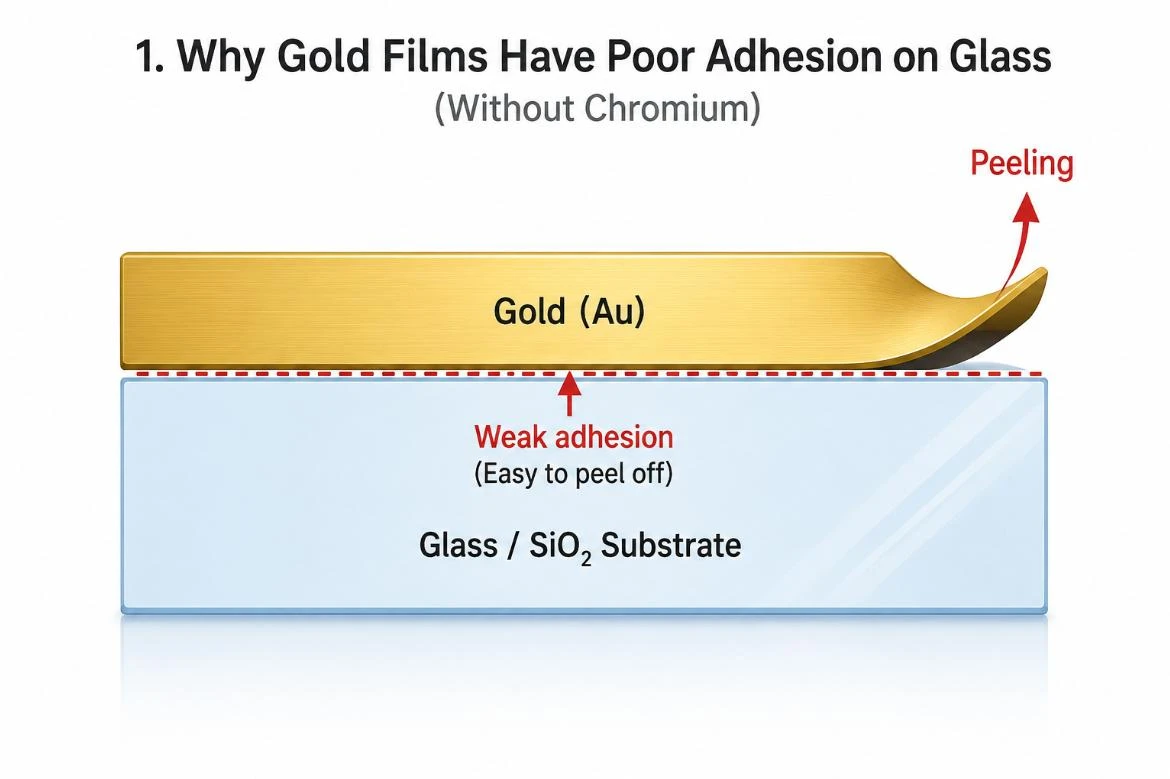 1. Why Gold Films Have Poor Adhesion on Glass
(Without Chromium)

Peeling

Gold (Au)

Weak adhesion
(Easy to peel off)

Glass / $SiO_2$ Substrate